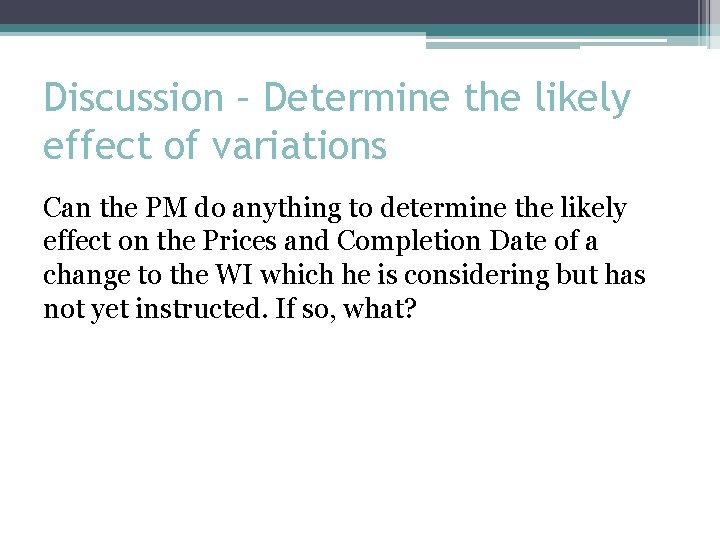 Discussion – Determine the likely effect of variations

Can the PM do anything to determine the likely effect on the Prices and Completion Date of a change to the WI which he is considering but has not yet instructed. If so, what?